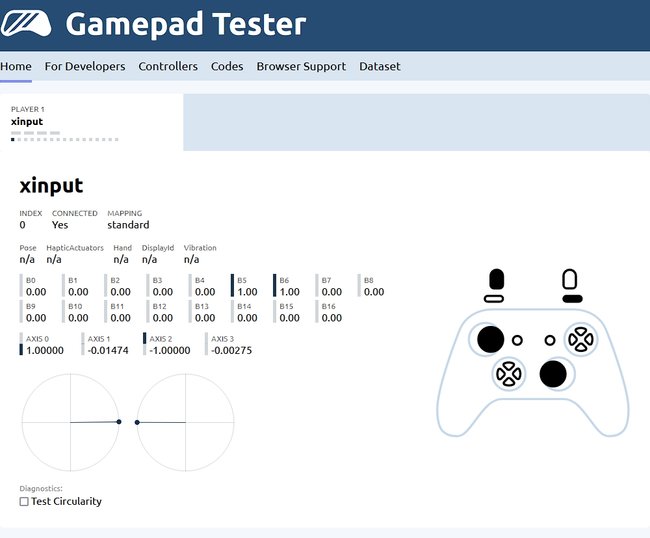 Gamepad Tester

Home For Developers Controllers Codes Browser Support Dataset

PLAYER 1
xinput

xinput

| INDEX | CONNECTED | MAPPING |
|---|---|---|
| 0 | Yes | standard |

| Pose | HapticActuators | Hand | DisplayId | Vibration |
|---|---|---|---|---|
| n/a | n/a | n/a | n/a | n/a |

| B0 | B1 | B2 | B3 | B4 | B5 | B6 | B7 | B8 |
|---|---|---|---|---|---|---|---|---|
| 0.00 | 0.00 | 0.00 | 0.00 | 0.00 | 1.00 | 1.00 | 0.00 | 0.00 |

| B9 | B10 | B11 | B12 | B13 | B14 | B15 | B16 |
|---|---|---|---|---|---|---|---|
| 0.00 | 0.00 | 0.00 | 0.00 | 0.00 | 0.00 | 0.00 | 0.00 |

| AXIS 0 | AXIS 1 | AXIS 2 | AXIS 3 |
|---|---|---|---|
| 1.00000 | -0.01474 | -1.00000 | -0.00275 |

Diagnostics:
Test Circularity